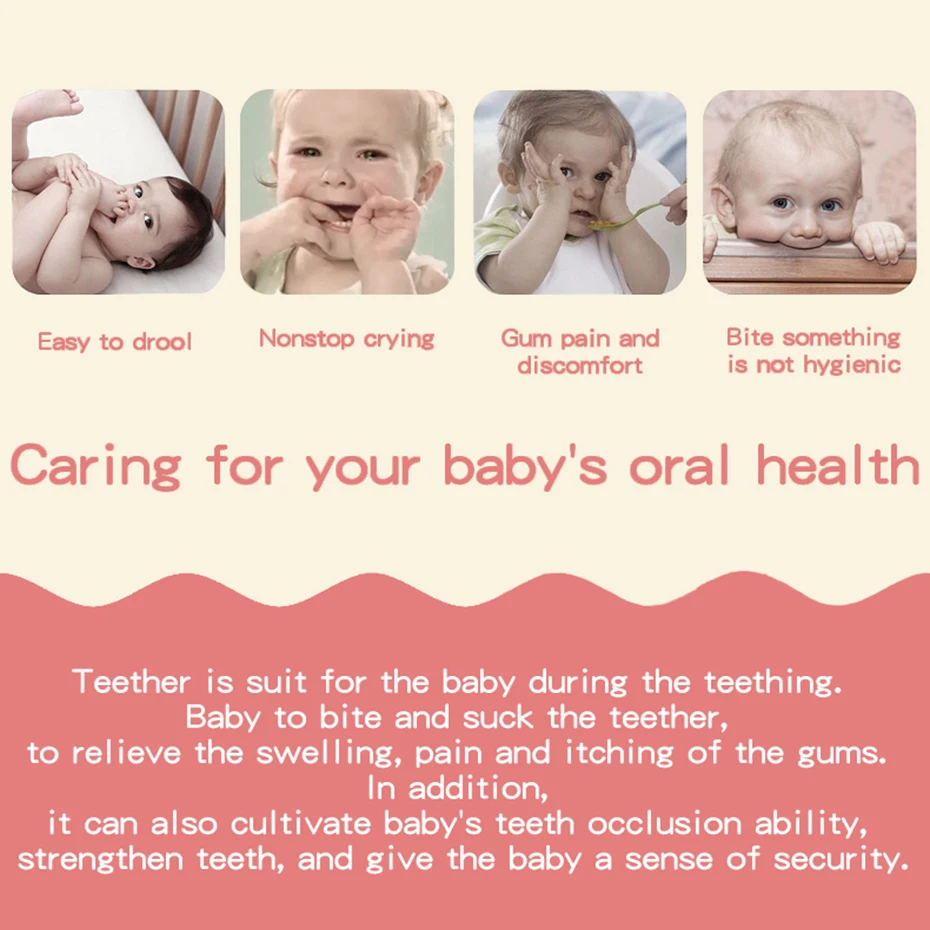 Easy to drool

Nonstop crying

Gum pain and discomfort

Bite something is not hygienic

Caring for your baby's oral health

Teether is suit for the baby during the teething.
Baby to bite and suck the teether,
to relieve the swelling, pain and itching of the gums.
In addition,
it can also cultivate baby's teeth occlusion ability,
strengthen teeth, and give the baby a sense of security.